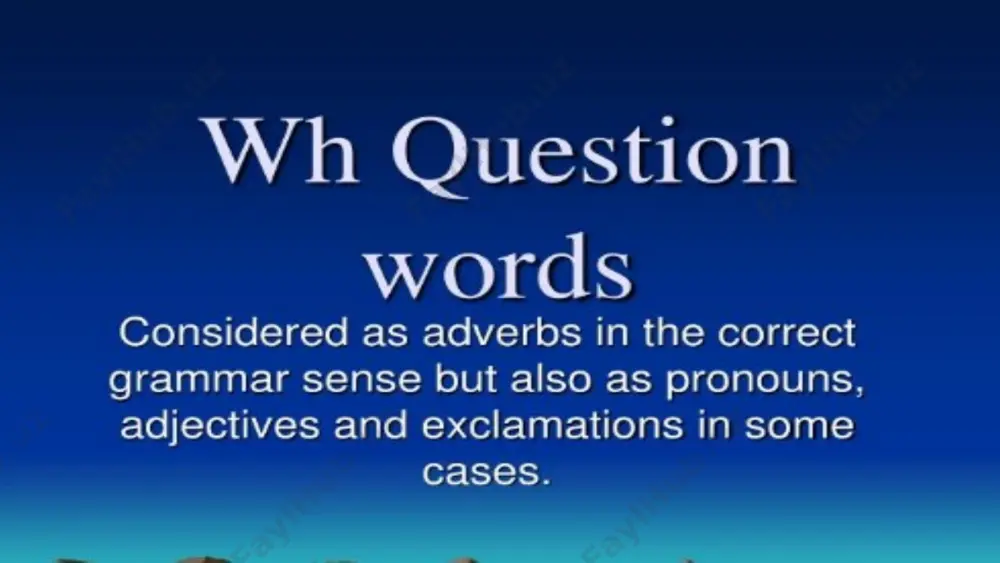 Wh Question words

Considered as adverbs in the correct grammar sense but also as pronouns, adjectives and exclamations in some cases.